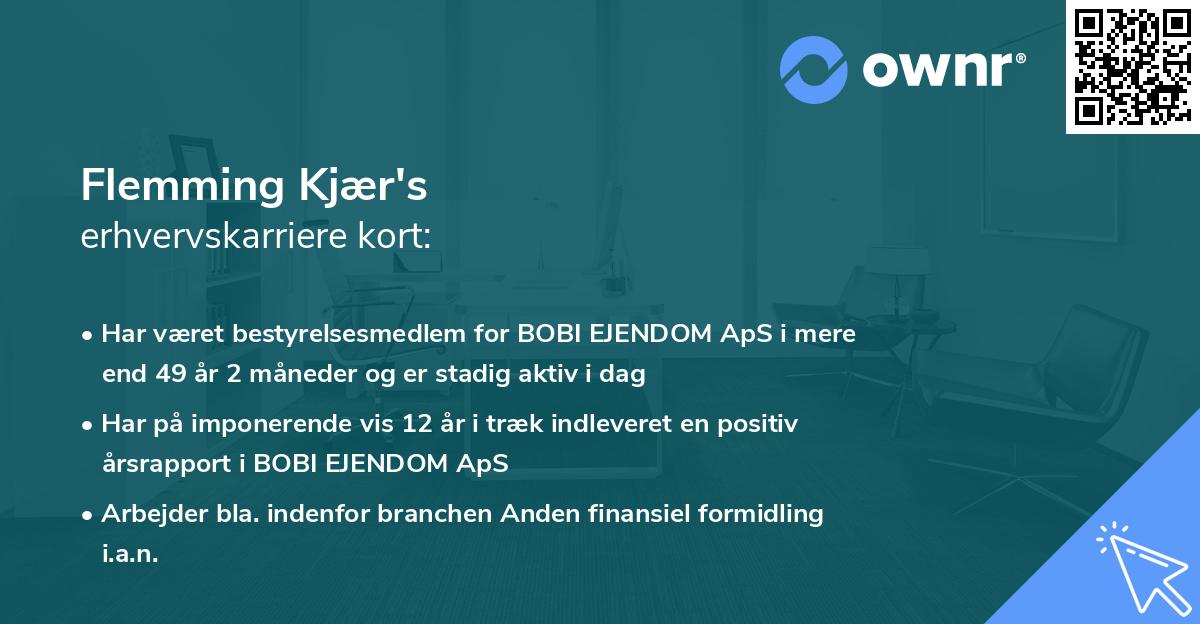 ownr®

Flemming Kjær's
erhvervskarriere kort:

• Har været bestyrelsesmedlem for BOBI EJENDOM ApS i mere end 49 år 2 måneder og er stadig aktiv i dag

• Har på imponerende vis 12 år i træk indleveret en positiv årsrapport i BOBI EJENDOM ApS

• Arbejder bla. indenfor branchen Anden finansiel formidling i.a.n.